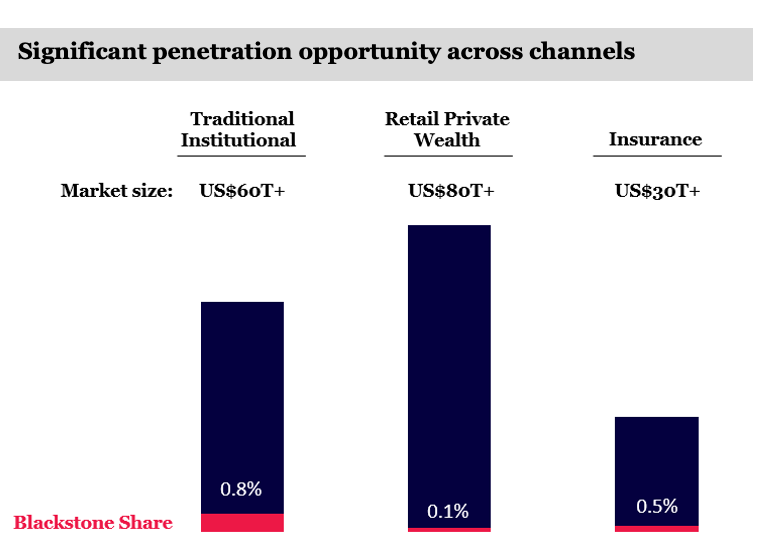 Significant penetration opportunity across channels

Traditional Institutional

Retail Private Wealth

Insurance

Market size: US$60T+ US$80T+ US$30T+

0.8%

0.1%

0.5%

Blackstone Share